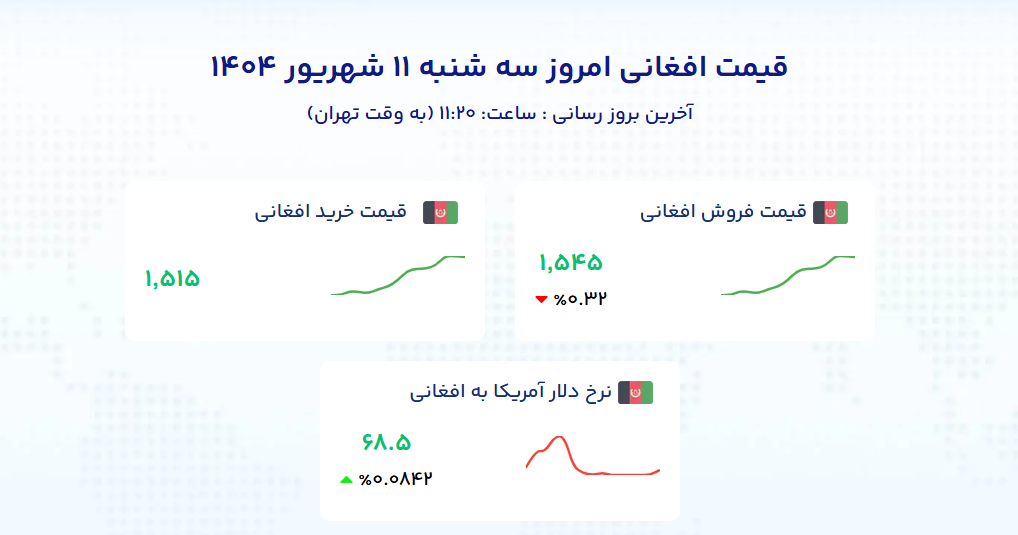 قیمت افغانی امروز سه شنبه ۱۱ شهریور ۱۴۰۴

آخرین بروز رسانی : ساعت: ۱۱:۲۰ (به وقت تهران)

قیمت فروش افغانی

۱,۵۴۵

%۰.۳۲

قیمت خرید افغانی

۱,۵۱۵

نرخ دلار آمریکا به افغانی

۶۸.۵

%۰.۰۸۴۲